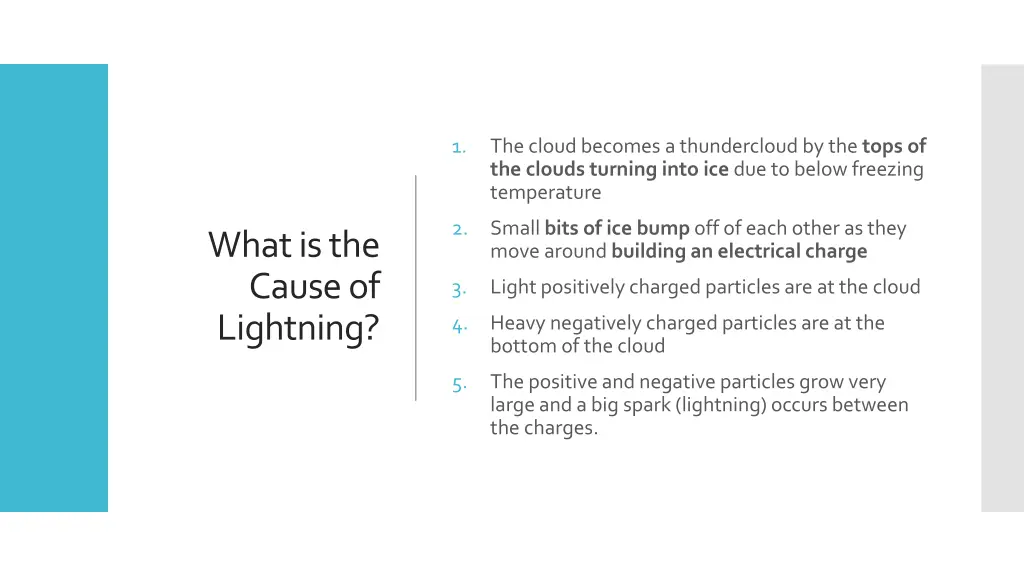 What is the Cause of Lightning?

1. The cloud becomes a thundercloud by the tops of the clouds turning into ice due to below freezing temperature
2. Small bits of ice bump off of each other as they move around building an electrical charge
3. Light positively charged particles are at the cloud
4. Heavy negatively charged particles are at the bottom of the cloud
5. The positive and negative particles grow very large and a big spark (lightning) occurs between the charges.